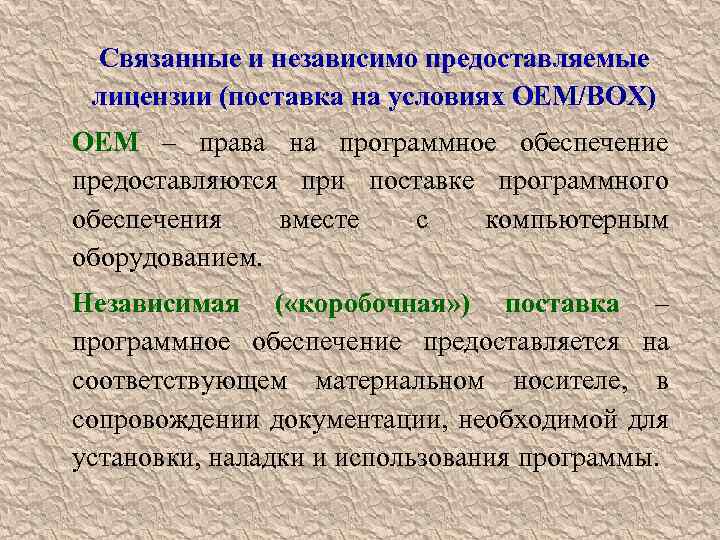 Связанные и независимо предоставляемые лицензии (поставка на условиях OEM/BOX)

OEM – права на программное обеспечение предоставляются при поставке программного обеспечения вместе с компьютерным оборудованием.

Независимая («коробочная») поставка – программное обеспечение предоставляется на соответствующем материальном носителе, в сопровождении документации, необходимой для установки, наладки и использования программы.